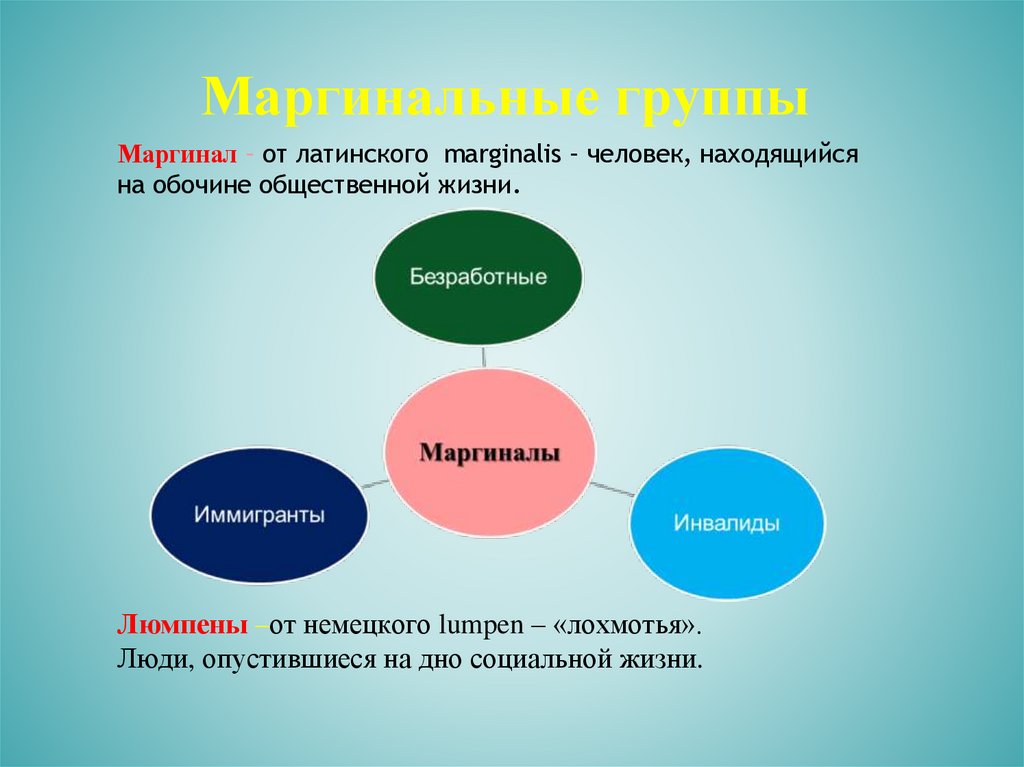 Маргинальные группы

Маргинал – от латинского marginalis – человек, находящийся на обочине общественной жизни.

Безработные

Маргиналы

Иммигранты

Инвалиды

Люмпены –от немецкого lumpen – «лохмотья». Люди, опустившиеся на дно социальной жизни.